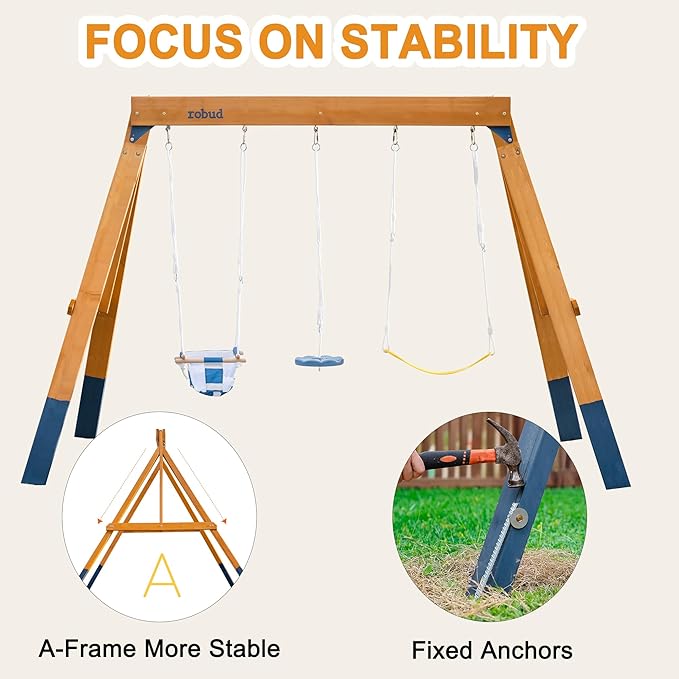 FOCUS ON STABILITY

robud

A

A-Frame More Stable

Fixed Anchors